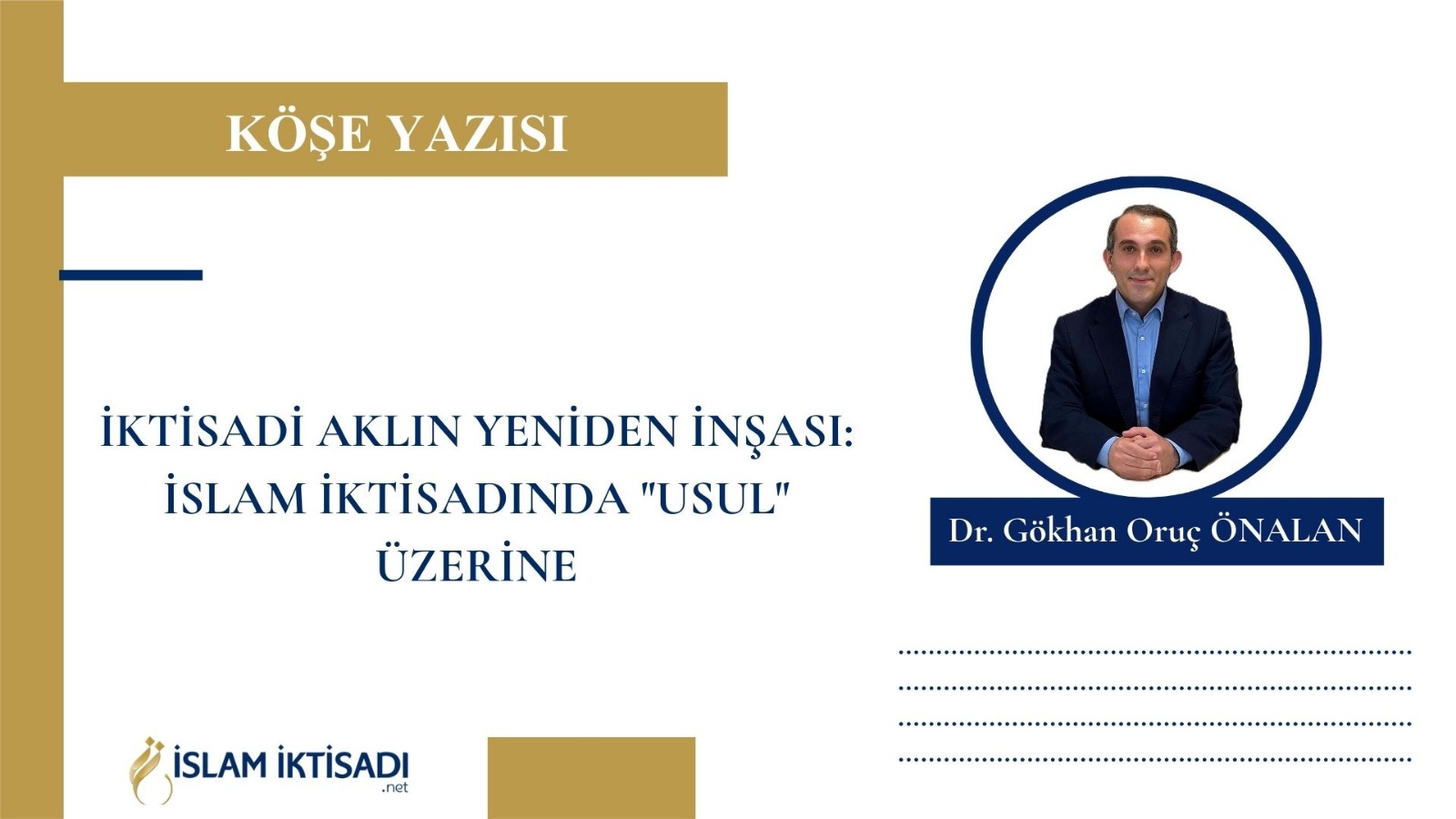 KÖŞE YAZISI

İKTİSADİ AKLIN YENİDEN İNŞASI: İSLAM İKTİSADINDA "USUL" ÜZERİNE

Dr. Gökhan Oruç ÖNALAN

İSLAM İKTİSADI .net